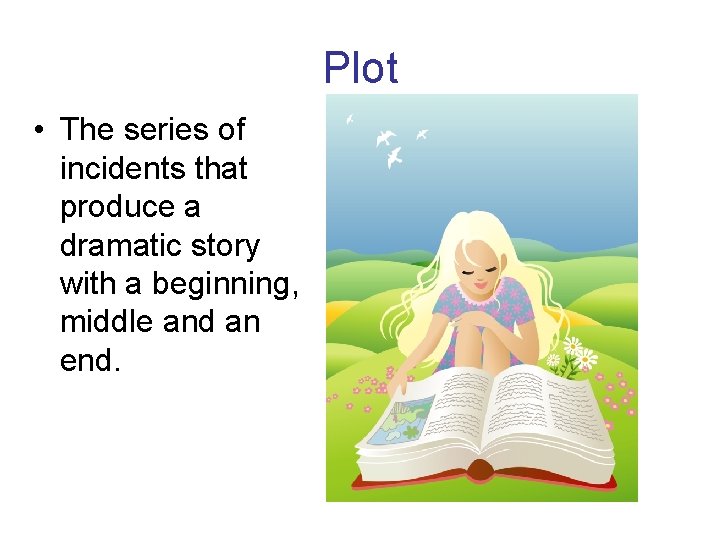 Plot

• The series of incidents that produce a dramatic story with a beginning, middle and an end.